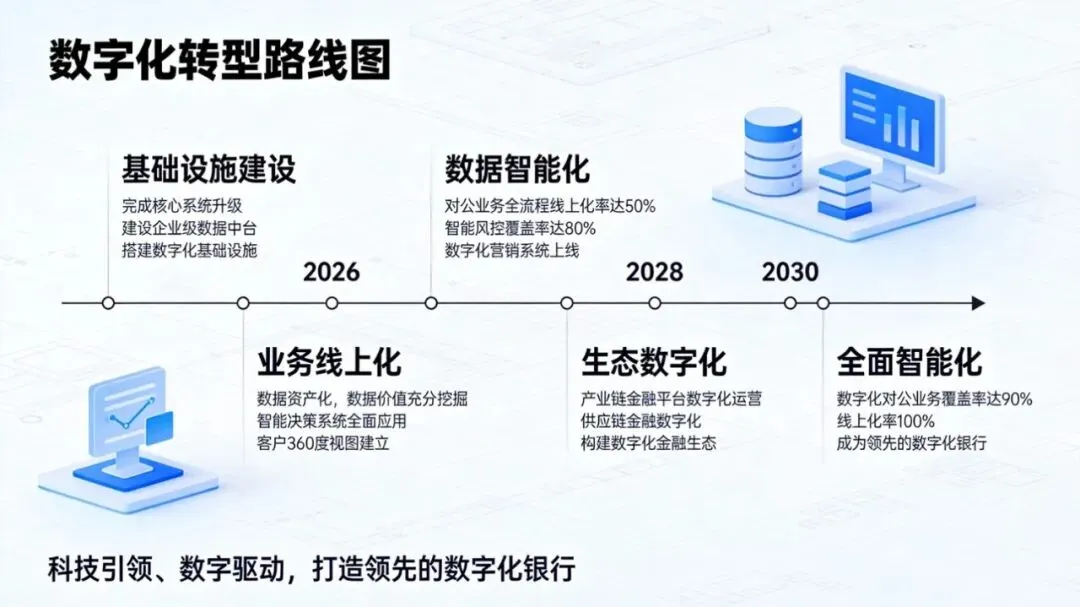 数字化转型路线图

基础设施建设
完成核心系统升级
建设企业级数据中台
搭建数字化基础设施

2026

数据智能化
对公业务全流程线上化率达50%
智能风控覆盖率达80%
数字化营销系统上线

2028

2030

业务线上化
数据资产化，数据价值充分挖掘
智能决策系统全面应用
客户360度视图建立

生态数字化
产业链金融平台数字化运营
供应链金融数字化
构建数字化金融生态

全面智能化
数字化对公业务覆盖率达90%
线上化率100%
成为领先的数字化银行

科技引领、数字驱动，打造领先的数字化银行